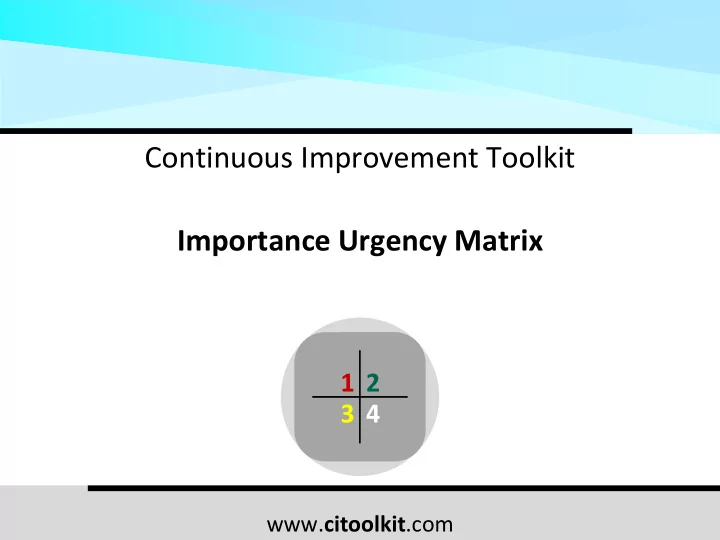 Continuous Improvement Toolkit

Importance Urgency Matrix

1 2
3 4

www.citoolkit.com